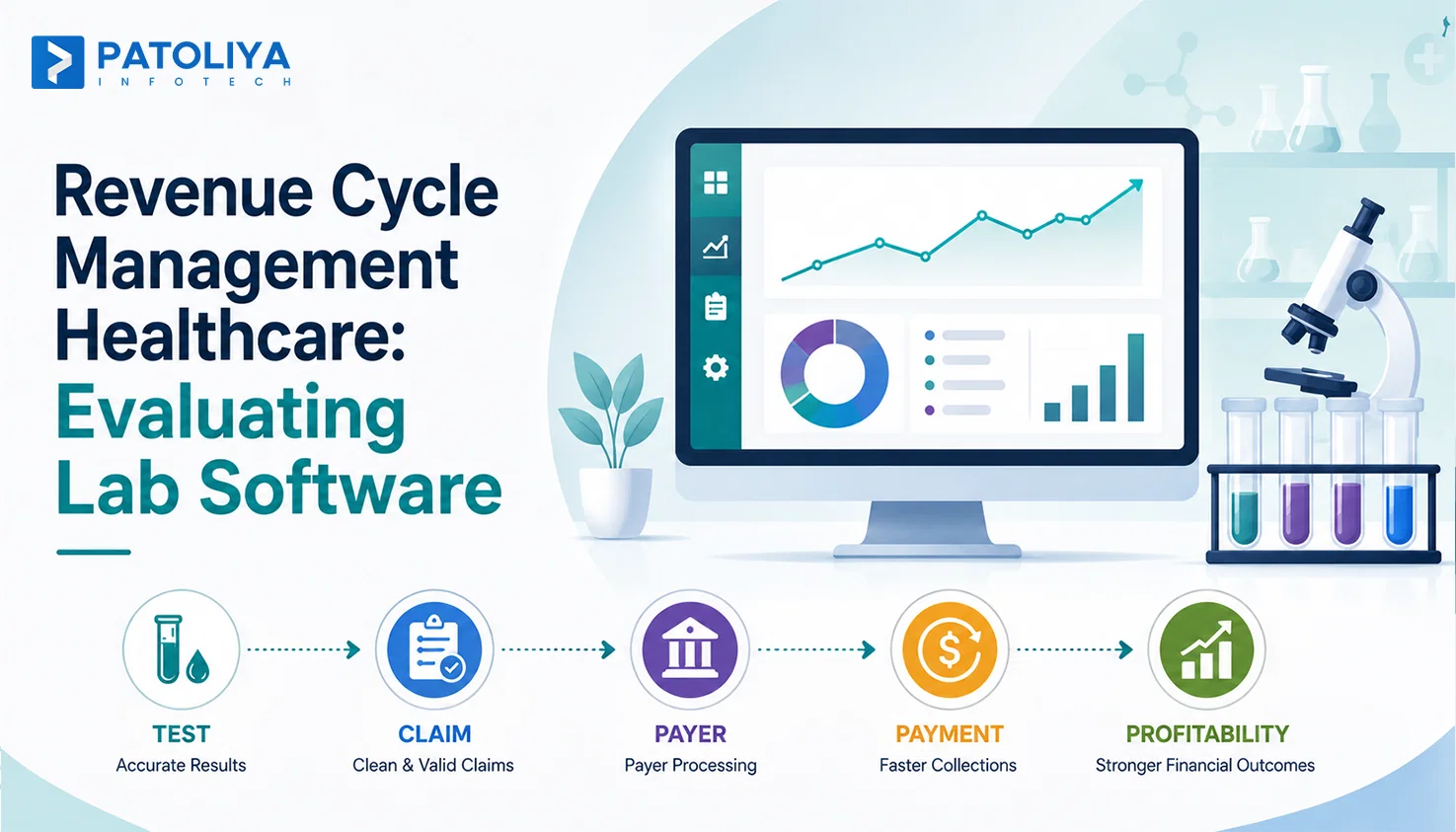 PATOLIYA
INFOTECH

Revenue Cycle Management Healthcare: Evaluating Lab Software

TEST
Accurate Results

CLAIM
Clean & Valid Claims

PAYER
Payer Processing

PAYMENT
Faster Collections

PROFITABILITY
Stronger Financial Outcomes